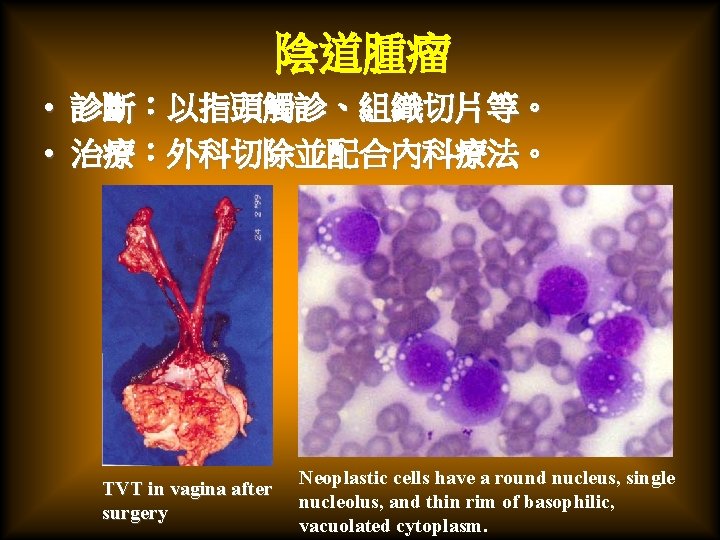 陰道腫瘤

• 診斷：以指頭觸診、組織切片等。
• 治療：外科切除並配合內科療法。

24 2 '99

TVT in vagina after surgery

Neoplastic cells have a round nucleus, single nucleolus, and thin rim of basophilic, vacuolated cytoplasm.